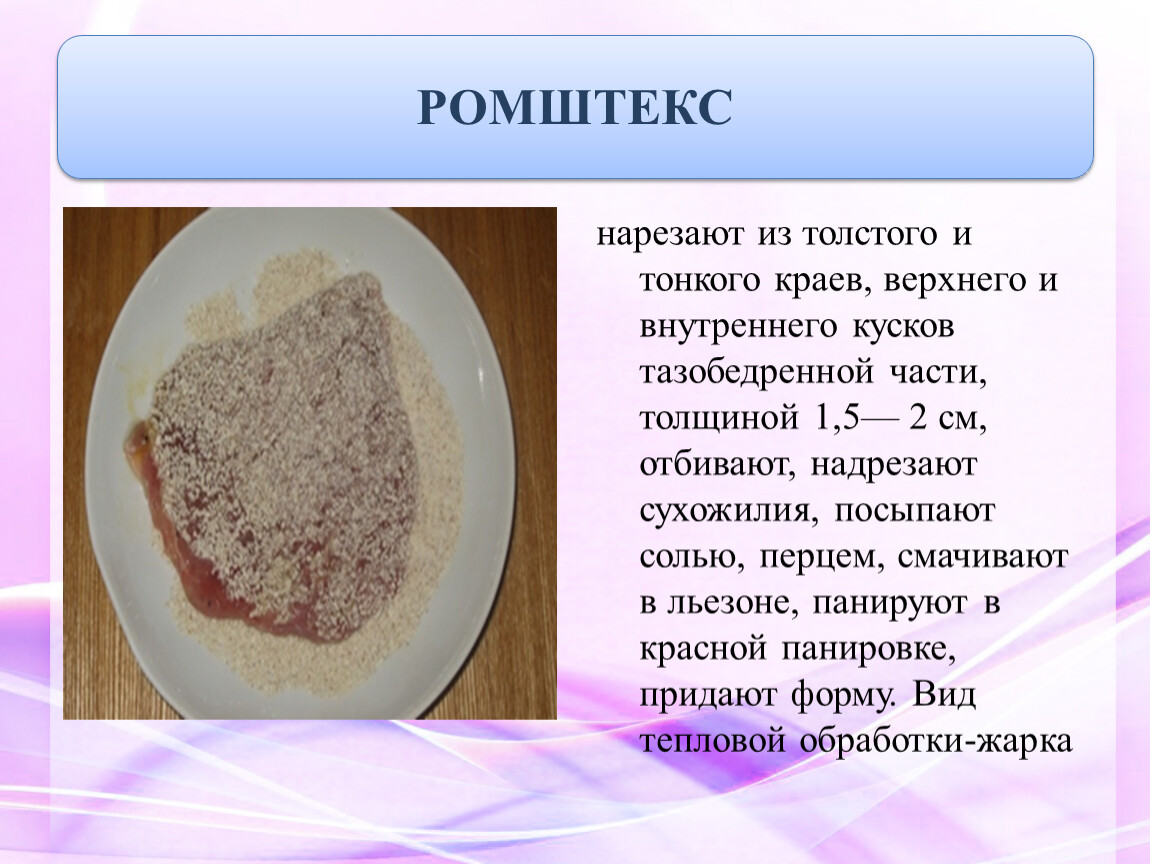 РОМШТЕКС

нарезают из толстого и тонкого краев, верхнего и внутреннего кусков тазобедренной части, толщиной 1,5— 2 см, отбивают, надрезают сухожилия, посыпают солью, перцем, смачивают в льезоне, панируют в красной панировке, придают форму. Вид тепловой обработки-жарка